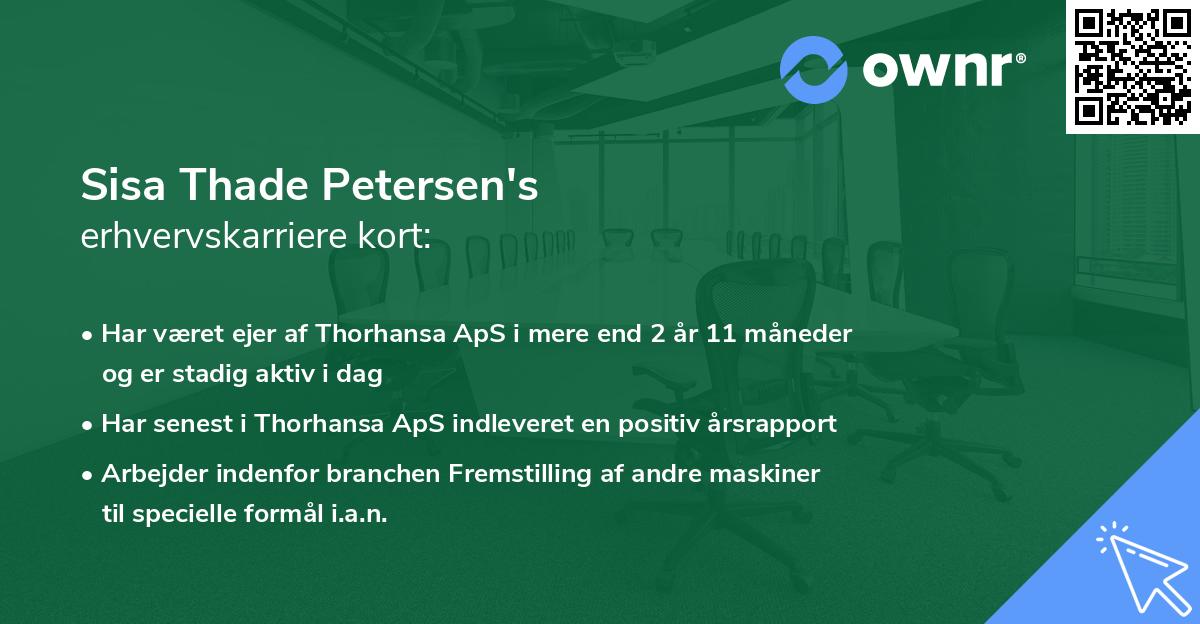 ownr®

Sisa Thade Petersen's
erhvervskarriere kort:

• Har været ejer af Thorhansa ApS i mere end 2 år 11 måneder og er stadig aktiv i dag

• Har senest i Thorhansa ApS indleveret en positiv årsrapport

• Arbejder indenfor branchen Fremstilling af andre maskiner til specielle formål i.a.n.